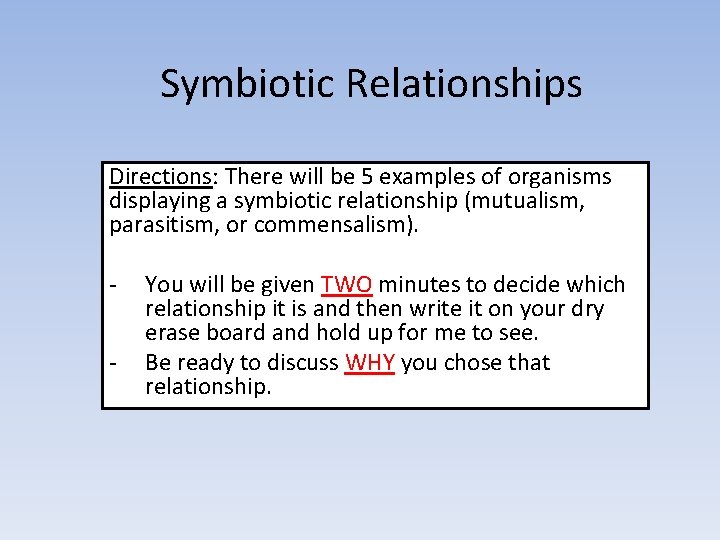 Symbiotic Relationships

Directions: There will be 5 examples of organisms displaying a symbiotic relationship (mutualism, parasitism, or commensalism).

- You will be given TWO minutes to decide which relationship it is and then write it on your dry erase board and hold up for me to see.
- Be ready to discuss WHY you chose that relationship.